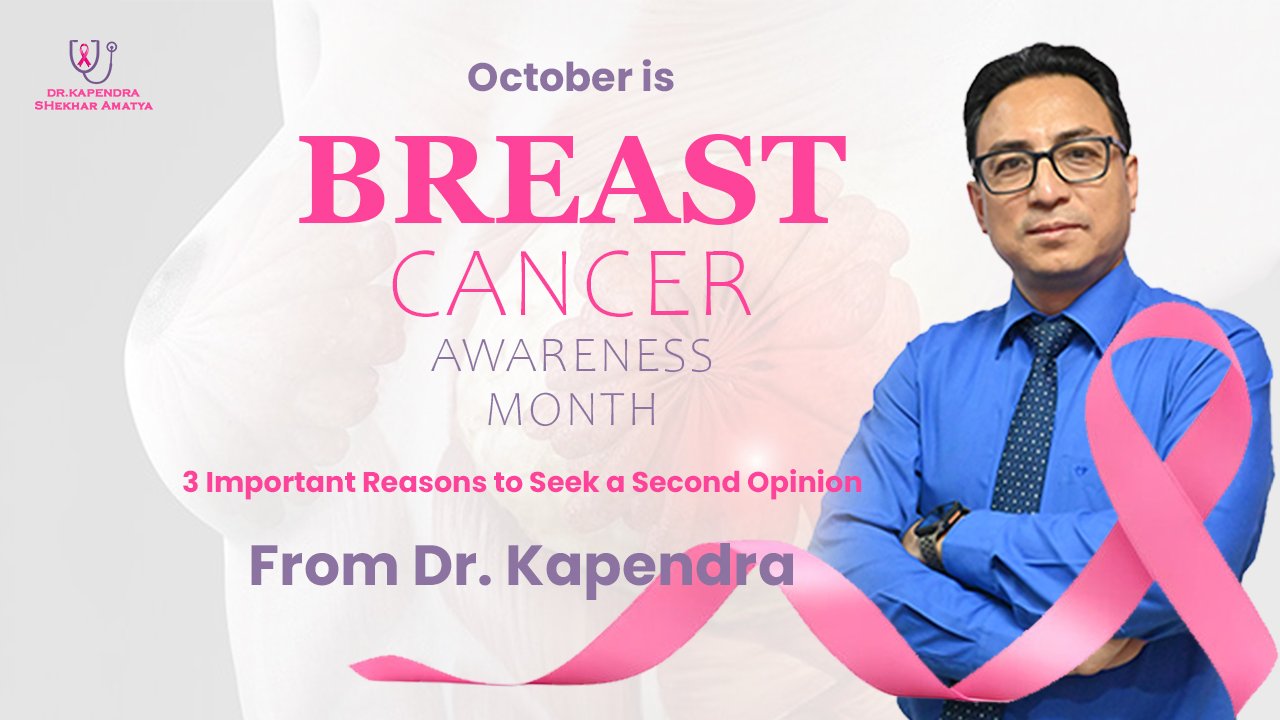 DR.KAPENDRA SHEKHAR AMATYA

October is

BREAST

CANCER

AWARENESS MONTH

3 Important Reasons to Seek a Second Opinion

From Dr. Kapendra